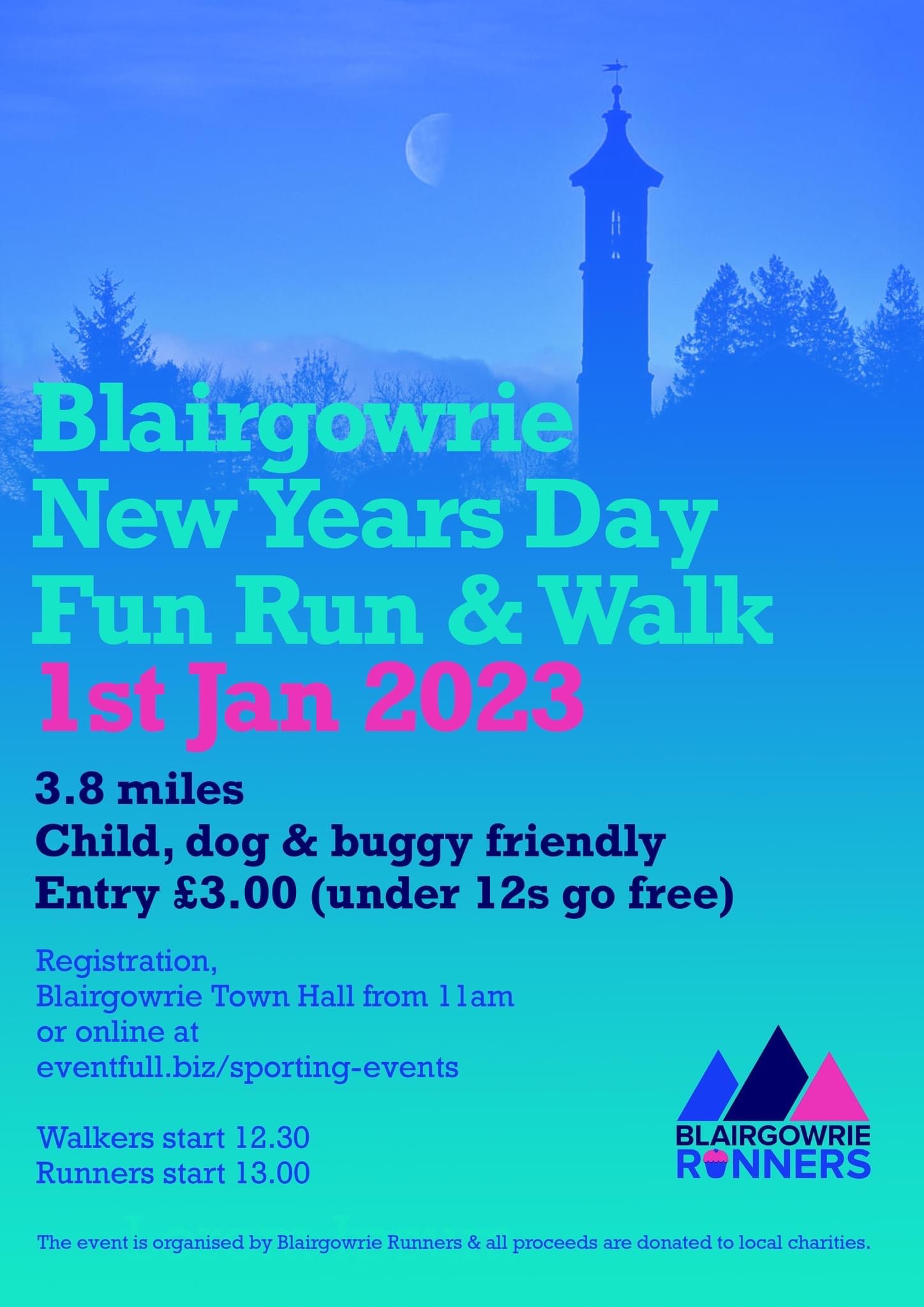 Blairgowrie
New Years Day
Fun Run & Walk
1st Jan 2023

3.8 miles
Child, dog & buggy friendly
Entry £3.00 (under 12s go free)

Registration,
Blairgowrie Town Hall from 11am
or online at
eventfull.biz/sporting-events

Walkers start 12.30
Runners start 13.00

BLAIRGOWRIE
RUNNERS

The event is organised by Blairgowrie Runners & all proceeds are donated to local charities.